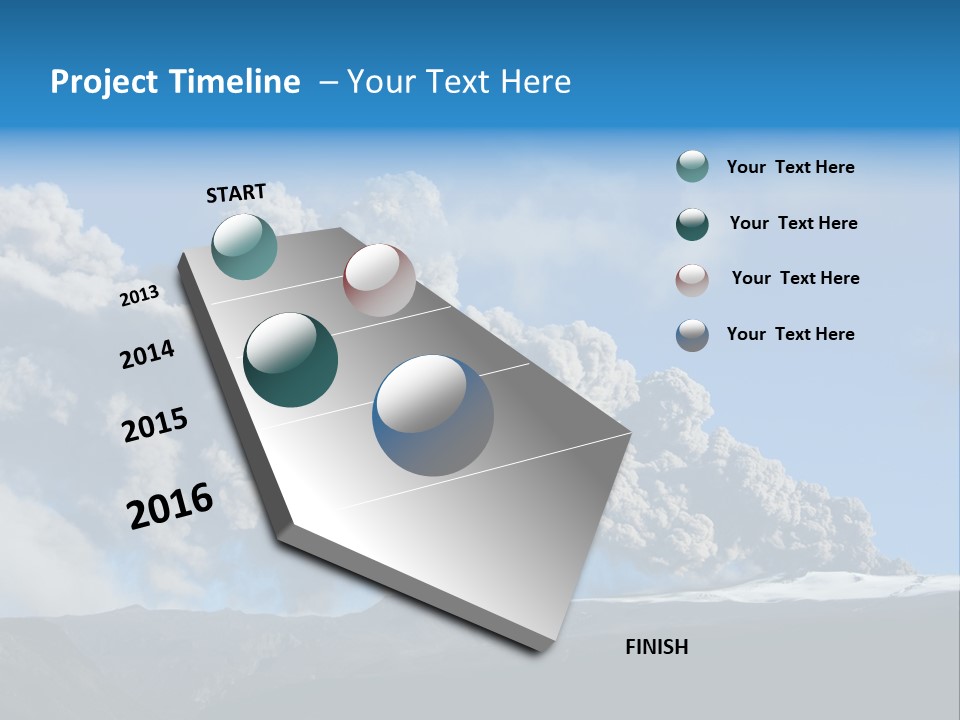 Project Timeline – Your Text Here

START

2013

2014

2015

2016

FINISH

Your Text Here

Your Text Here

Your Text Here

Your Text Here